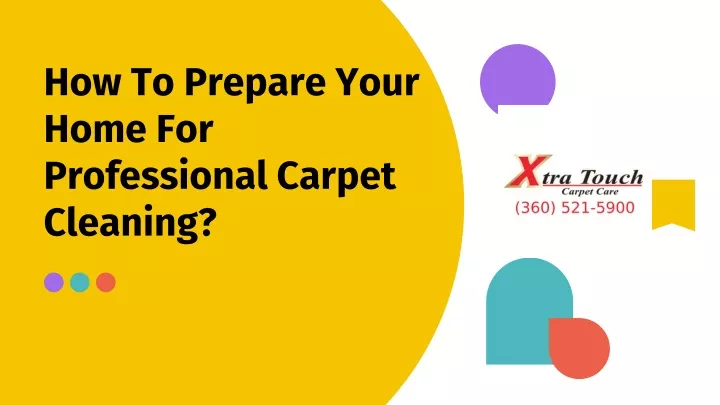 How To Prepare Your Home For Professional Carpet Cleaning?

Xtra Touch
Carpet Care
(360) 521-5900